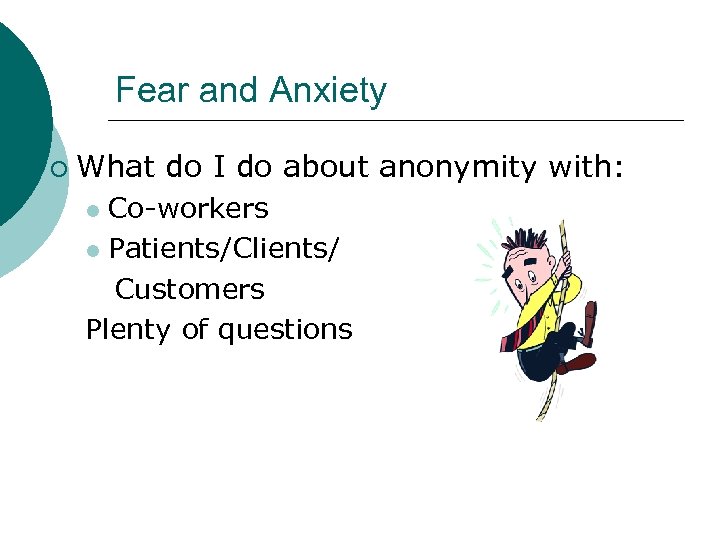 Fear and Anxiety

What do I do about anonymity with:

Co-workers

Patients/Clients/ Customers

Plenty of questions